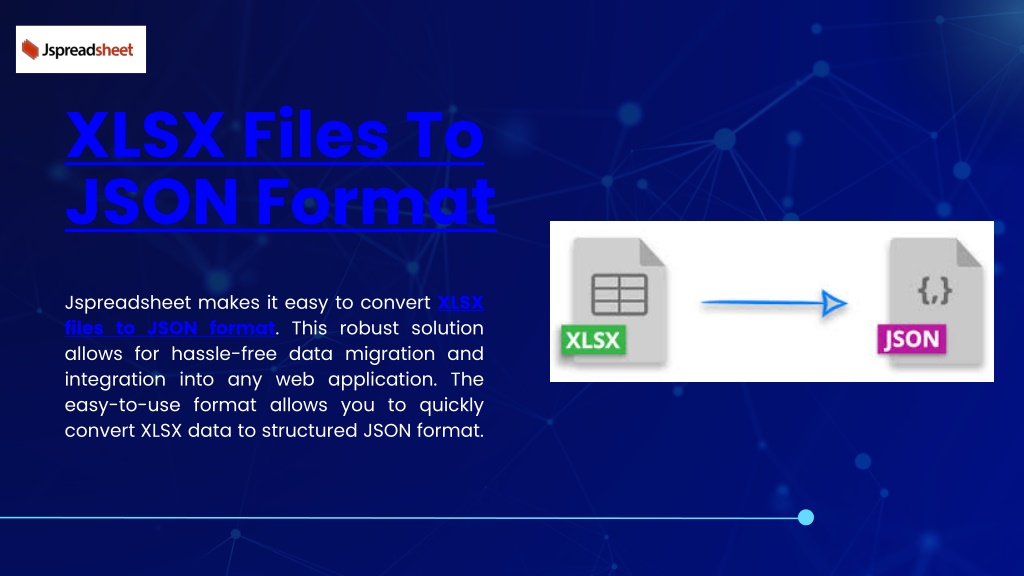 Jspreadsheet

XLSX Files To JSON Format

Jspreadsheet makes it easy to convert XLSX files to JSON format. This robust solution allows for hassle-free data migration and integration into any web application. The easy-to-use format allows you to quickly convert XLSX data to structured JSON format.

XLSX

{,}

JSON